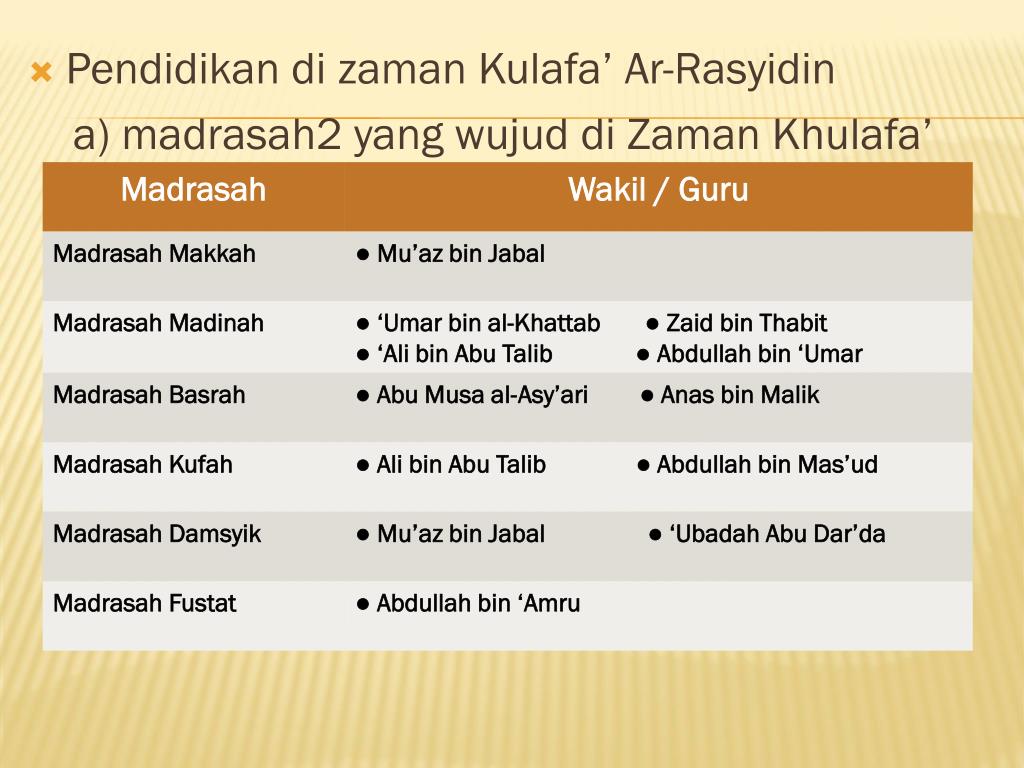 Pendidikan di zaman Kulafa’ Ar-Rasyidin

a) madrasah2 yang wujud di Zaman Khulafa’

| Madrasah | Wakil / Guru |
|---|---|
| Madrasah Makkah | ● Mu’az bin Jabal |
| Madrasah Madinah | ● ‘Umar bin al-Khattab ● Zaid bin Thabit ● ‘Ali bin Abu Talib ● Abdullah bin ‘Umar |
| Madrasah Basrah | ● Abu Musa al-Asy’ari ● Anas bin Malik |
| Madrasah Kufah | ● Ali bin Abu Talib ● Abdullah bin Mas’ud |
| Madrasah Damsyik | ● Mu’az bin Jabal ● ‘Ubadah Abu Dar’da |
| Madrasah Fustat | ● Abdullah bin ‘Amru |